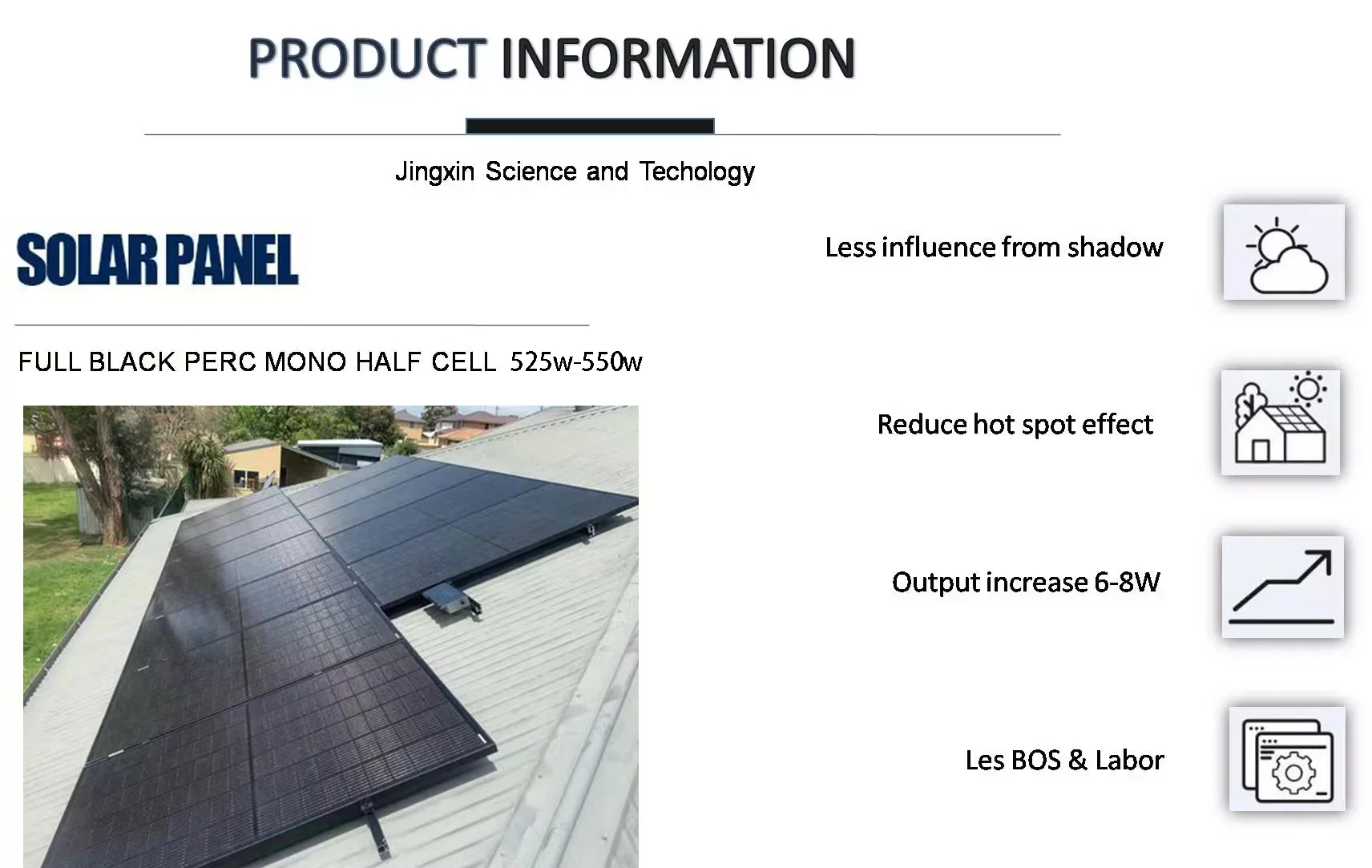 PRODUCT INFORMATION

Jingxin Science and Techology

SOLAR PANEL

FULL BLACK PERC MONO HALF CELL 525w-550w

Less influence from shadow

Reduce hot spot effect

Output increase 6-8W

Les BOS & Labor